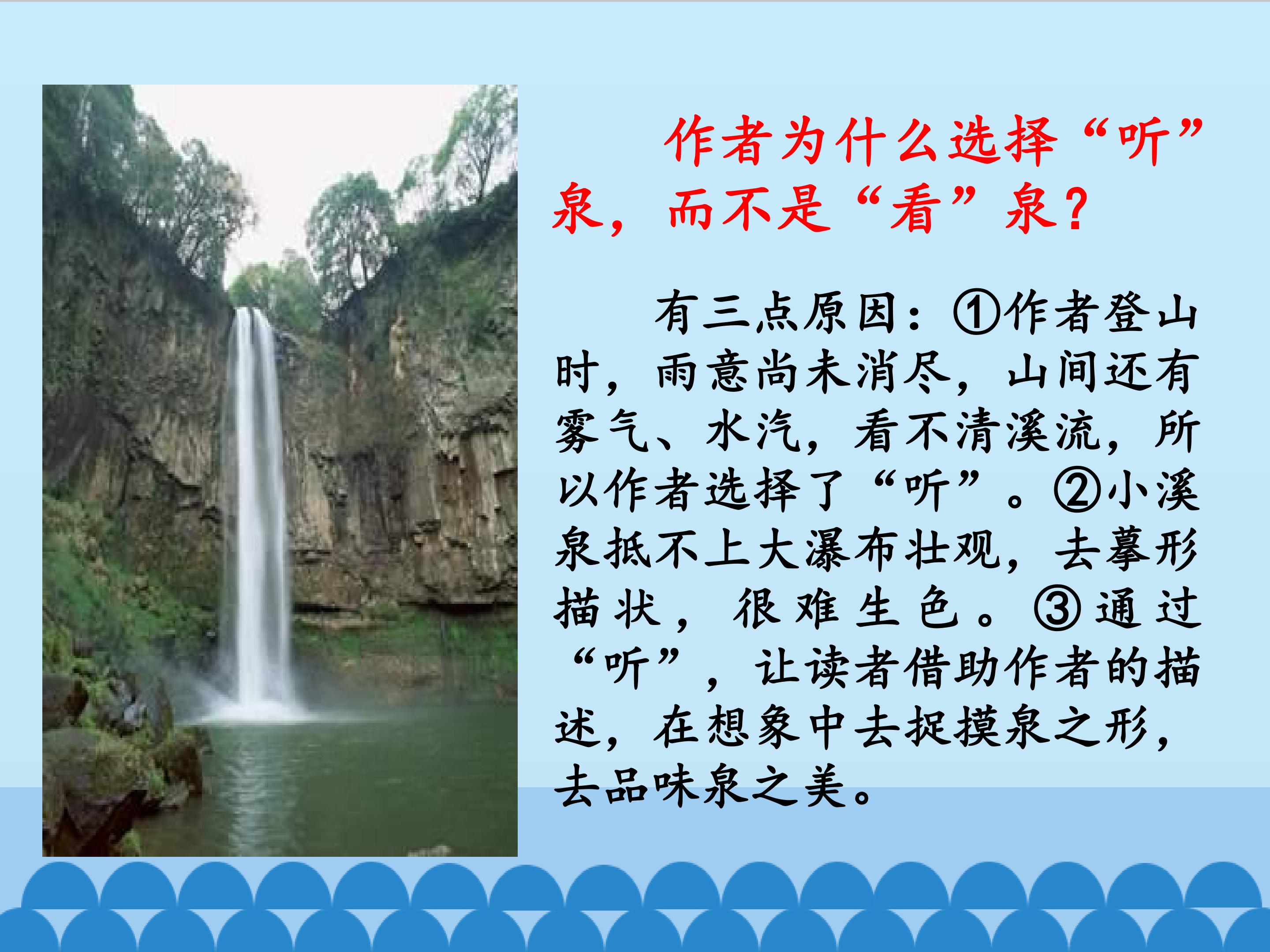 作者为什么选择“听”泉，而不是“看”泉？

有三点原因：①作者登山时，雨意尚未消尽，山间还有雾气、水汽，看不清溪流，所以作者选择了“听”。②小溪泉抵不上大瀑布壮观，去摹形描状，很难生色。③通过“听”，让读者借助作者的描述，在想象中去捉摸泉之形，去品味泉之美。